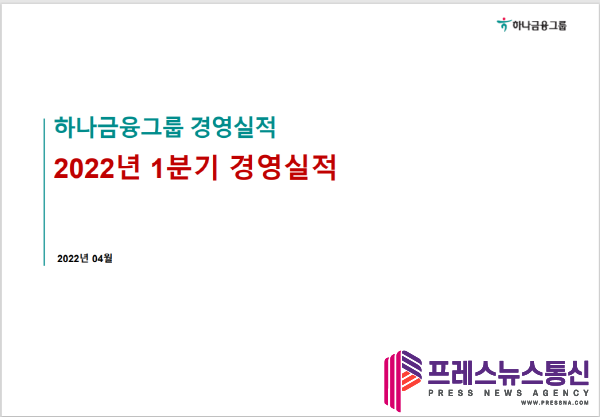 하나금융그룹

하나금융그룹 경영실적

2022년 1분기 경영실적

2022년 04월

프레스뉴스통신
PRESS NEWS AGENCY
WWW.PRESSNA.COM